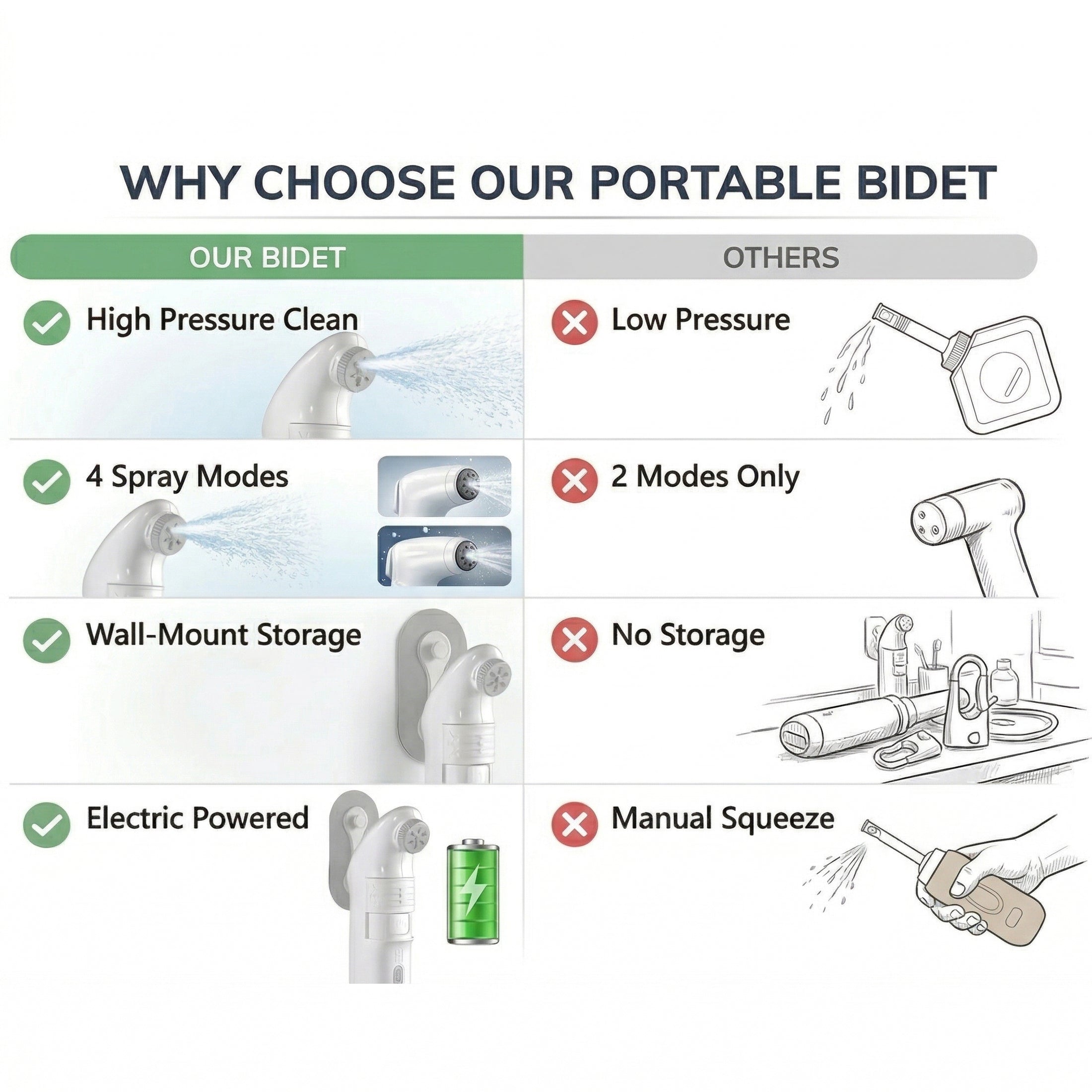 WHY CHOOSE OUR PORTABLE BIDET

| OUR BIDET | OTHERS |
|---|---|
| High Pressure Clean | Low Pressure |
| 4 Spray Modes | 2 Modes Only |
| Wall-Mount Storage | No Storage |
| Electric Powered | Manual Squeeze |